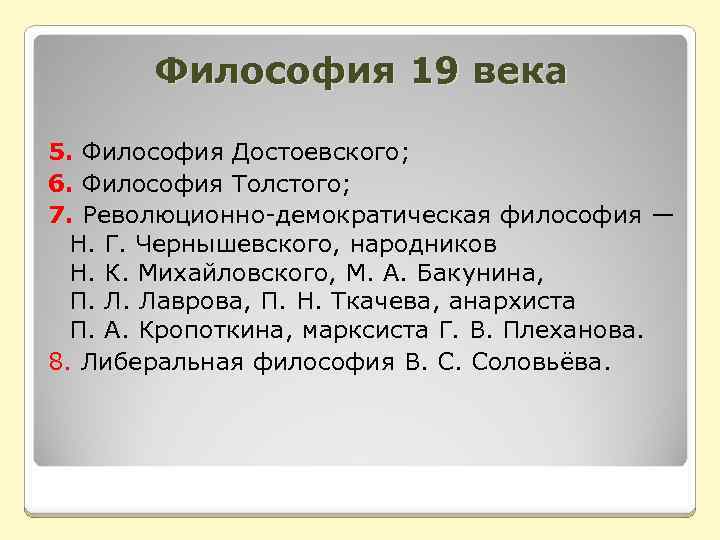 Философия 19 века

5. Философия Достоевского;

6. Философия Толстого;

7. Революционно-демократическая философия — Н. Г. Чернышевского, народников Н. К. Михайловского, М. А. Бакунина, П. Л. Лаврова, П. Н. Ткачева, анархиста П. А. Кропоткина, марксиста Г. В. Плеханова.

8. Либеральная философия В. С. Соловьёва.